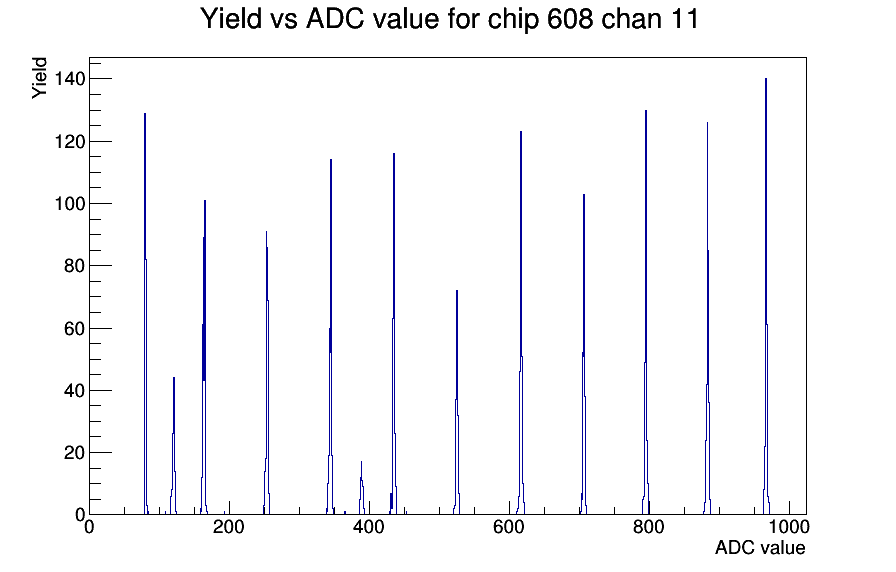 Yield vs ADC value for chip 608 chan 11

Yield

140
120
100
80
60
40
20
0

0
200
400
600
800
1000

ADC value